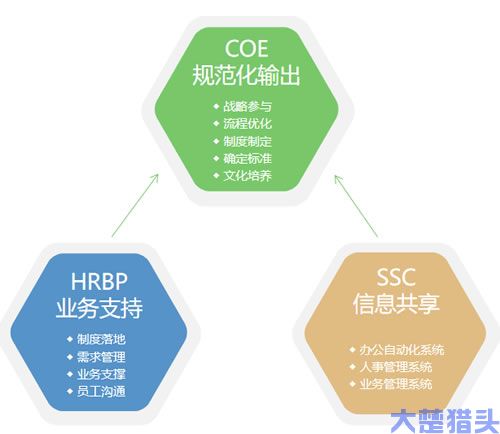 COE
规范化输出

◆ 战略参与
◆ 流程优化
◆ 制度制定
◆ 确定标准
◆ 文化培养

HRBP
业务支持

◆ 制度落地
◆ 需求管理
◆ 业务支撑
◆ 员工沟通

SSC
信息共享

◆ 办公自动化系统
◆ 人事管理系统
◆ 业务管理系统

大楚猎头